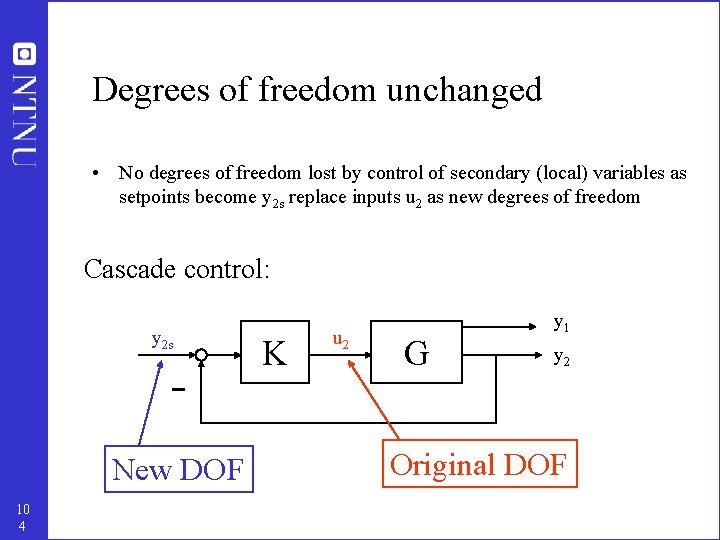 NTNU

Degrees of freedom unchanged

• No degrees of freedom lost by control of secondary (local) variables as setpoints become $y_{2s}$ replace inputs $u_2$ as new degrees of freedom

Cascade control:

$y_{2s}$

-

K

$u_2$

G

$y_1$

$y_2$

New DOF

Original DOF

10
4